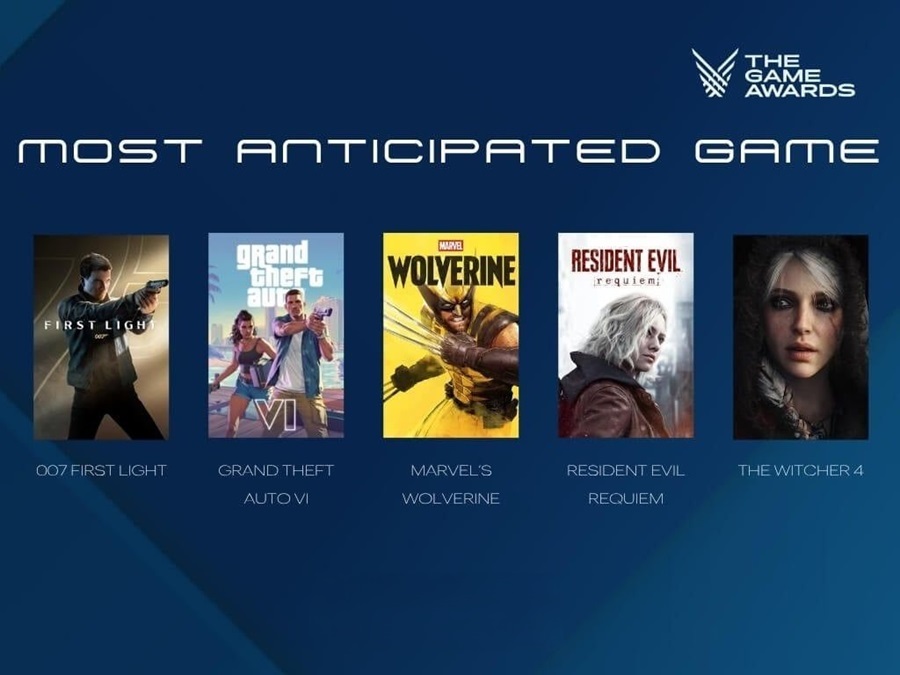 THE GAME AWARDS

MOST ANTICIPATED GAME

FIRST LIGHT
007

grand theft auto
VI

MARVEL
WOLVERINE

RESIDENT EVIL
requiem

007 FIRST LIGHT

GRAND THEFT AUTO VI

MARVEL'S WOLVERINE

RESIDENT EVIL REQUIEM

THE WITCHER 4